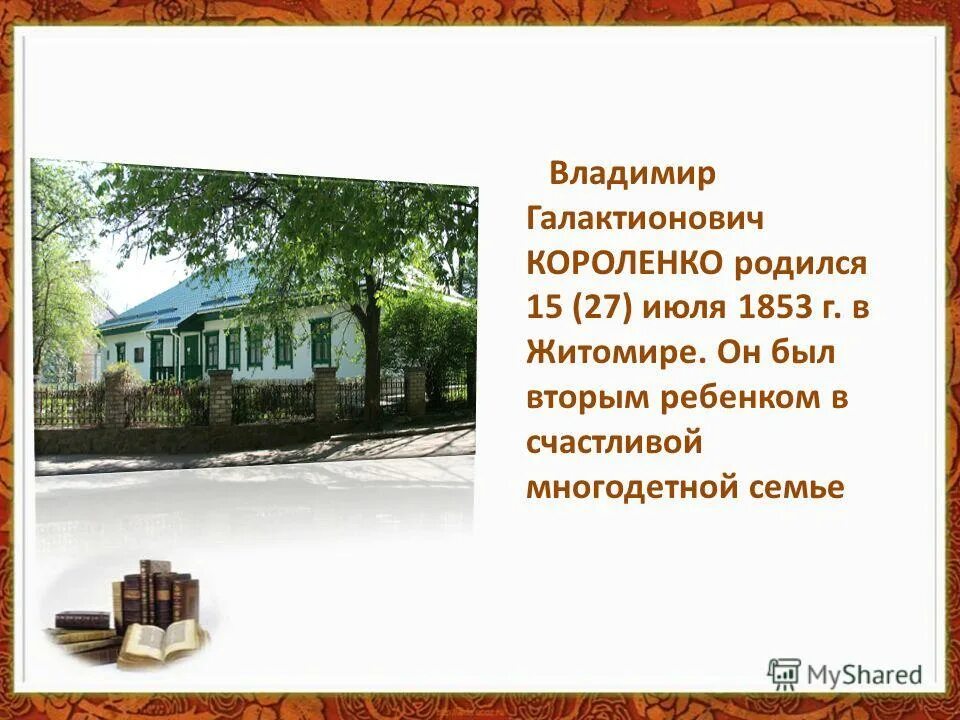 Владимир Галактионович КОРОЛЕНКО родился 15 (27) июля 1853 г. в Житомире. Он был вторым ребенком в счастливой многодетной семье

MyShared